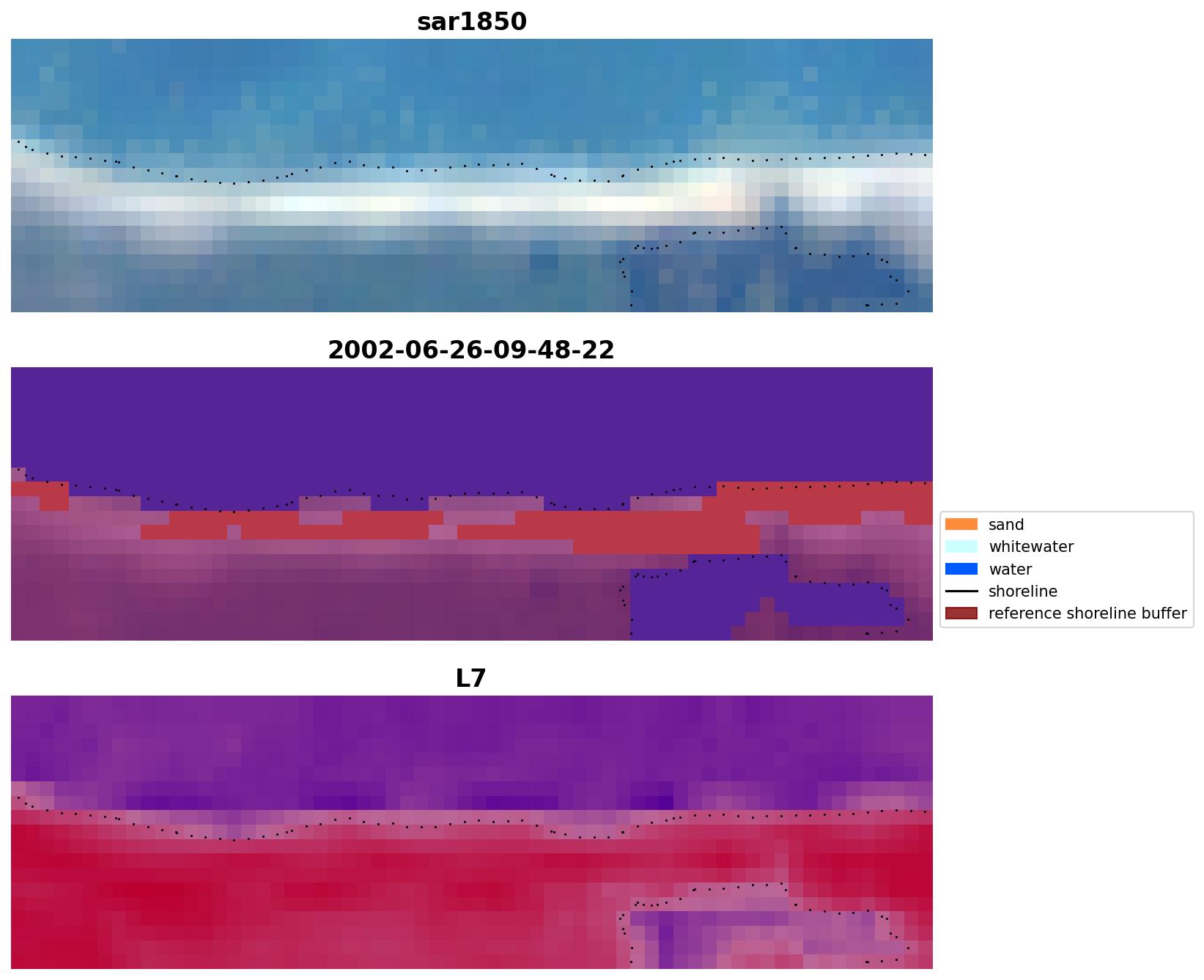 sar1850

2002-06-26-09-48-22

sand
whitewater
water
shoreline
reference shoreline buffer

L7